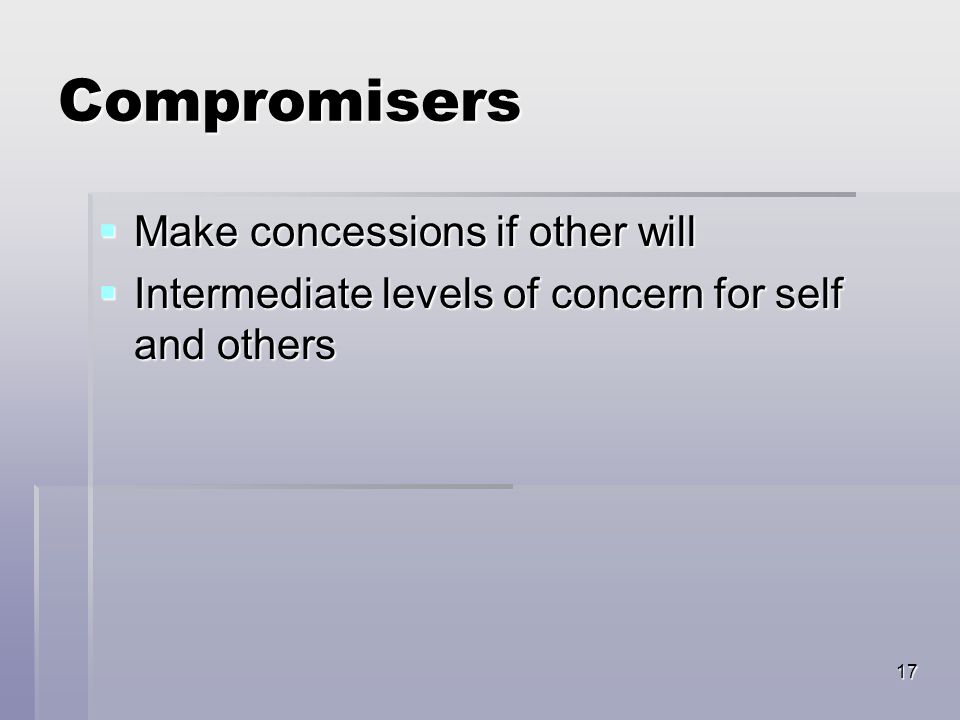 Compromisers

- Make concessions if other will
- Intermediate levels of concern for self and others

17